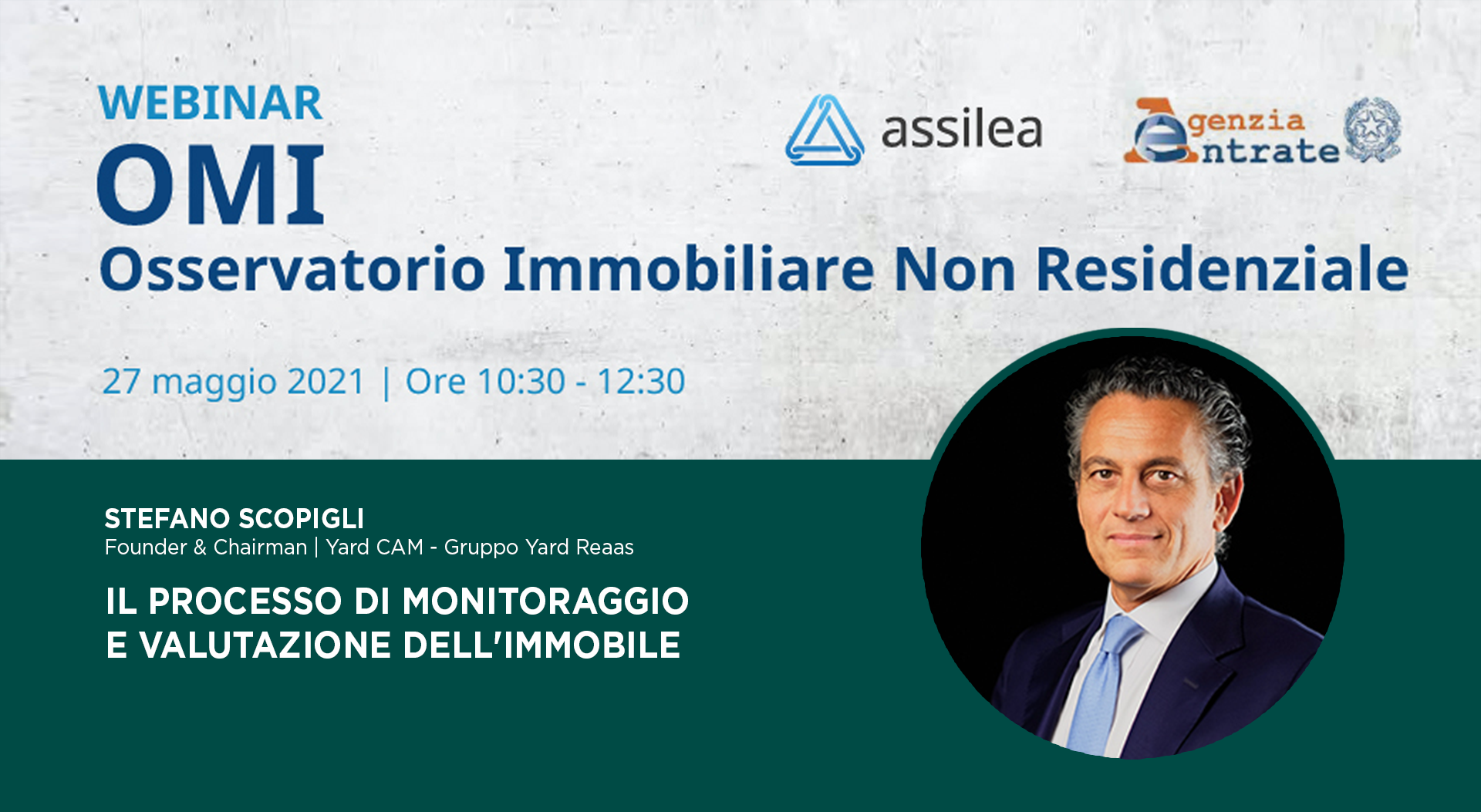 WEBINAR
OMI
Osservatorio Immobiliare Non Residenziale

assilea

Agenzia Entrate

27 maggio 2021 | Ore 10:30 - 12:30

STEFANO SCOPIGLI
Founder & Chairman | Yard CAM - Gruppo Yard Reaas

IL PROCESSO DI MONITORAGGIO E VALUTAZIONE DELL'IMMOBILE